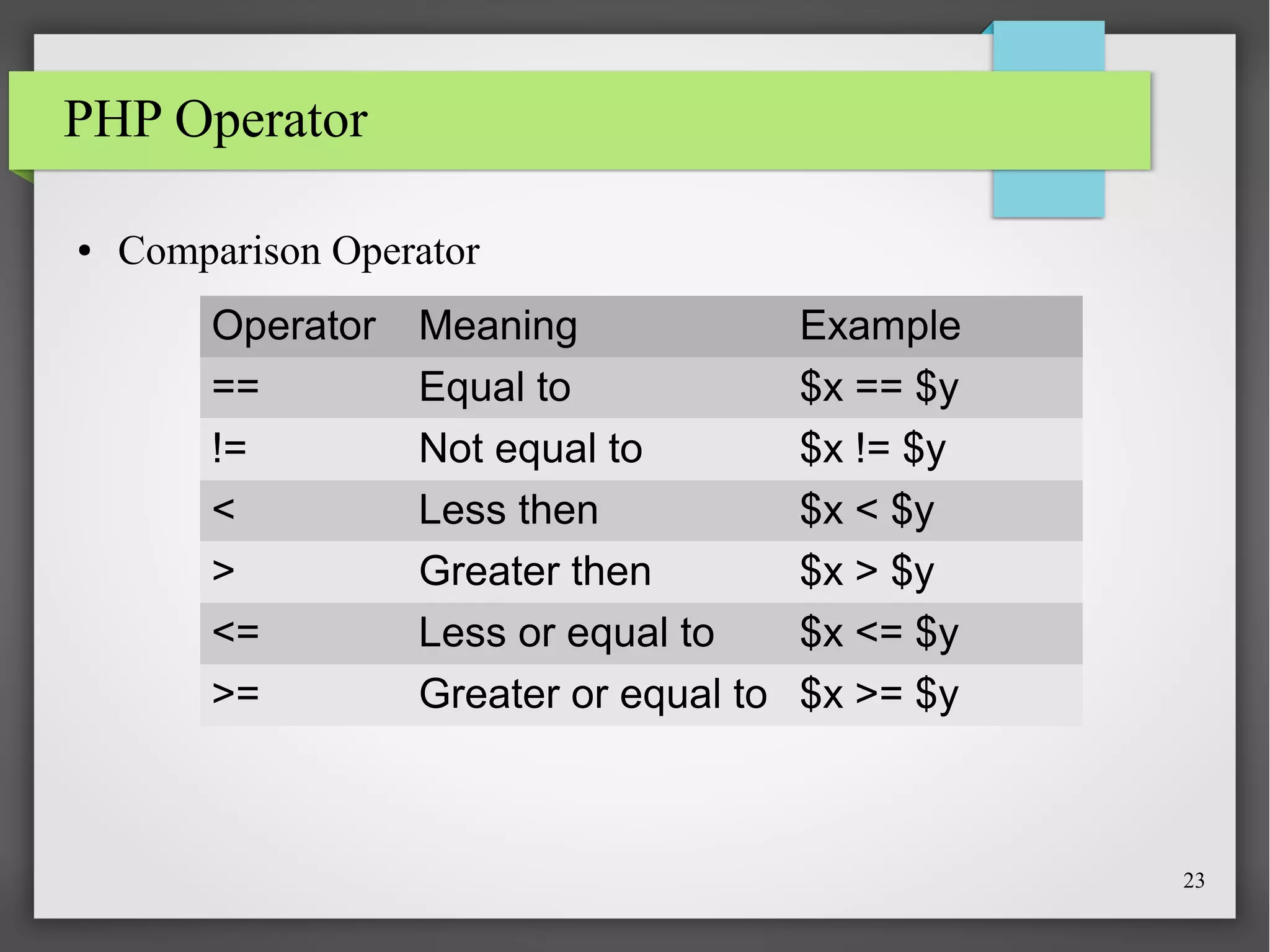 PHP Operator

• Comparison Operator

| Operator | Meaning | Example |
|---|---|---|
| == | Equal to | \$x == \$y |
| != | Not equal to | \$x != \$y |
| < | Less then | \$x < \$y |
| > | Greater then | \$x > \$y |
| <= | Less or equal to | \$x <= \$y |
| >= | Greater or equal to | \$x >= \$y |

23